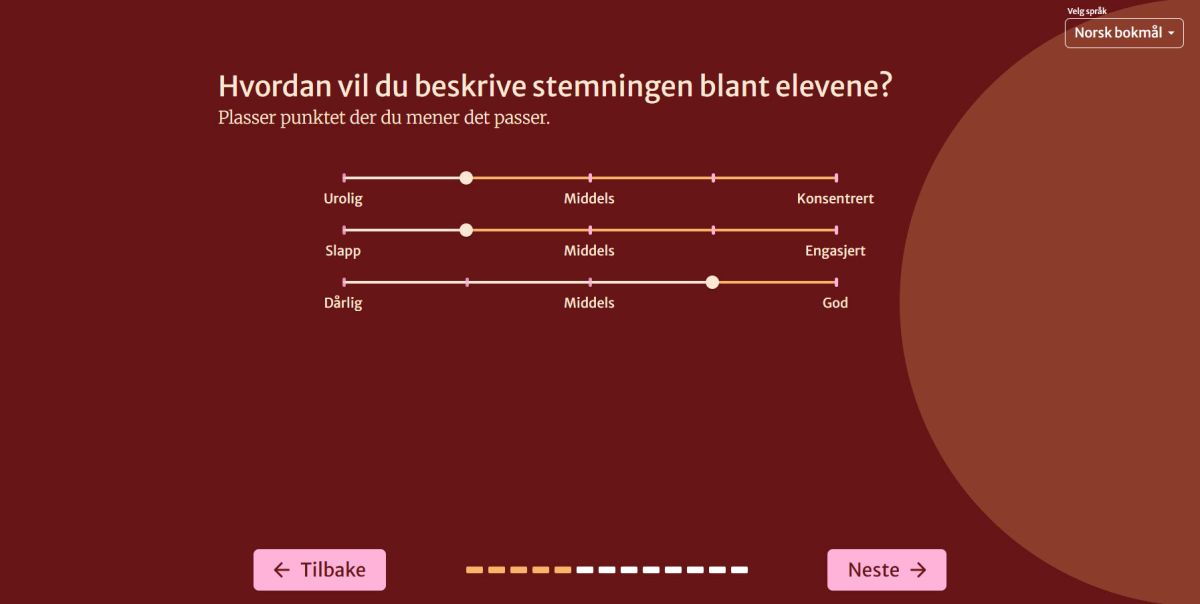 Velg språk
Norsk bokmål

Hvordan vil du beskrive stemningen blant elevene?
Plasser punktet der du mener det passer.

Urolig Middels Konsentrert

Slapp Middels Engasjert

Dårlig Middels God

← Tilbake

Neste →